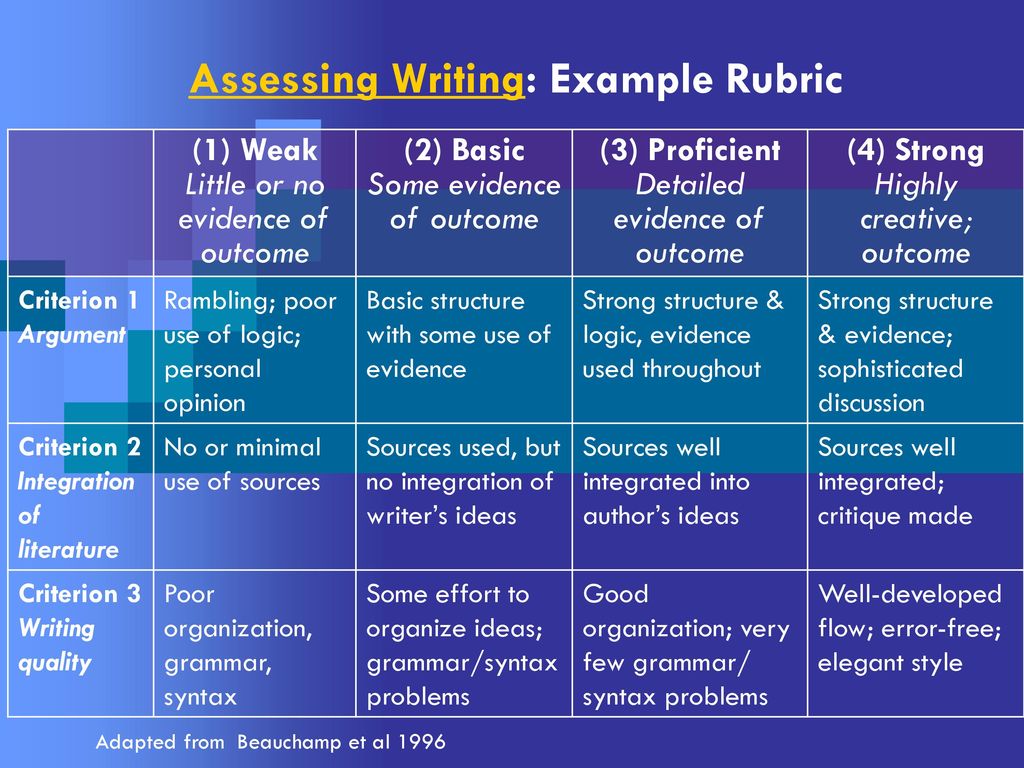 Assessing Writing: Example Rubric

| | (1) Weak Little or no evidence of outcome | (2) Basic Some evidence of outcome | (3) Proficient Detailed evidence of outcome | (4) Strong Highly creative; outcome |
|---|---|---|---|---|
| Criterion 1 Argument | Rambling; poor use of logic; personal opinion | Basic structure with some use of evidence | Strong structure & logic, evidence used throughout | Strong structure & evidence; sophisticated discussion |
| Criterion 2 Integration of literature | No or minimal use of sources | Sources used, but no integration of writer's ideas | Sources well integrated into author's ideas | Sources well integrated; critique made |
| Criterion 3 Writing quality | Poor organization, grammar, syntax | Some effort to organize ideas; grammar/syntax problems | Good organization; very few grammar/ syntax problems | Well-developed flow; error-free; elegant style |

Adapted from Beauchamp et al 1996